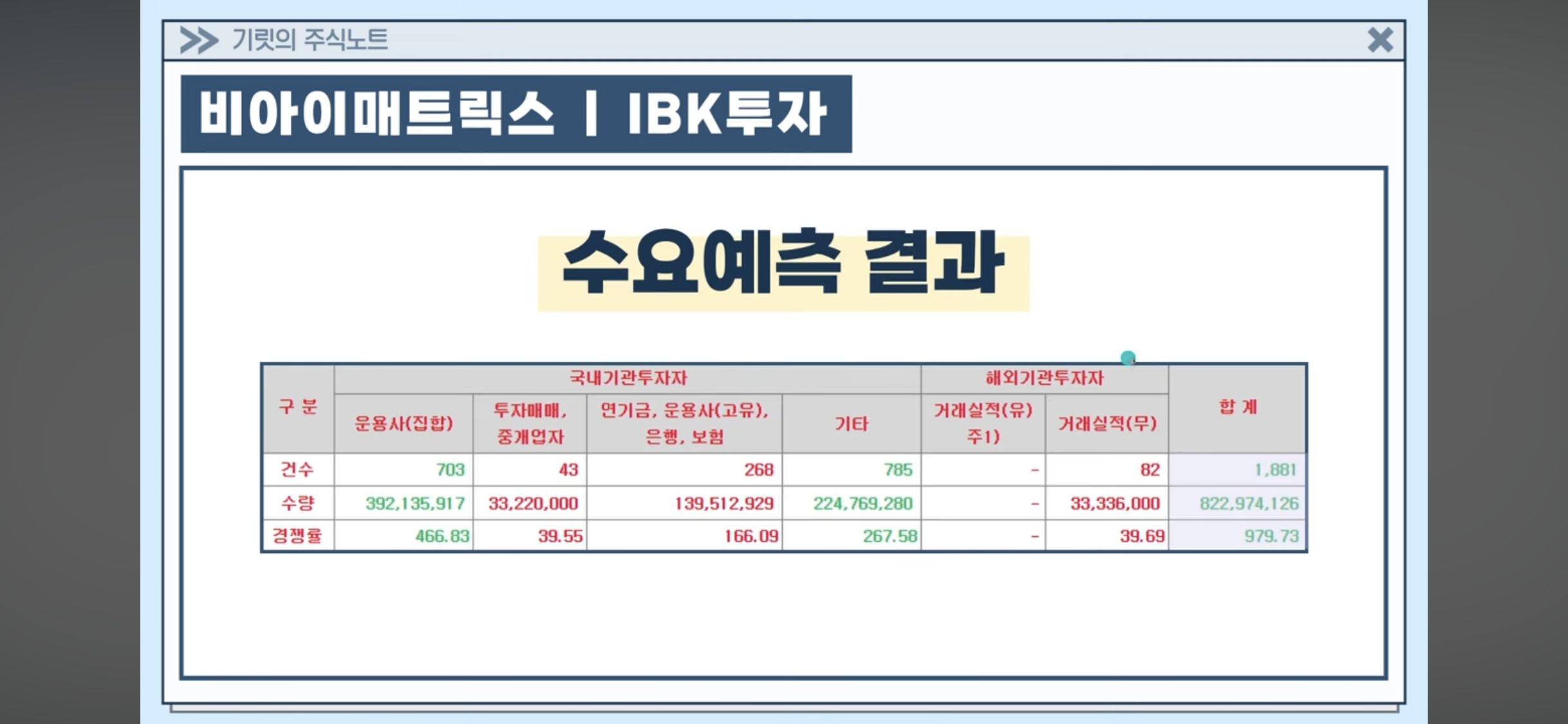 기릿의 주식노트

비아이매트릭스 | IBK투자

수요예측 결과

| 구 분 | 국내기관투자자 | | | | 해외기관투자자 | | 합 계 |
|---|---|---|---|---|---|---|---|
| | 운용사(집합) | 투자매매, 중개업자 | 연기금, 운용사(고유), 은행, 보험 | 기타 | 거래실적(유) 주1) | 거래실적(무) | |
| 건수 | 703 | 43 | 268 | 785 | - | 82 | 1,881 |
| 수량 | 392,135,917 | 33,220,000 | 139,512,929 | 224,769,280 | - | 33,336,000 | 822,974,126 |
| 경쟁률 | 466.83 | 39.55 | 166.09 | 267.58 | - | 39.69 | 979.73 |